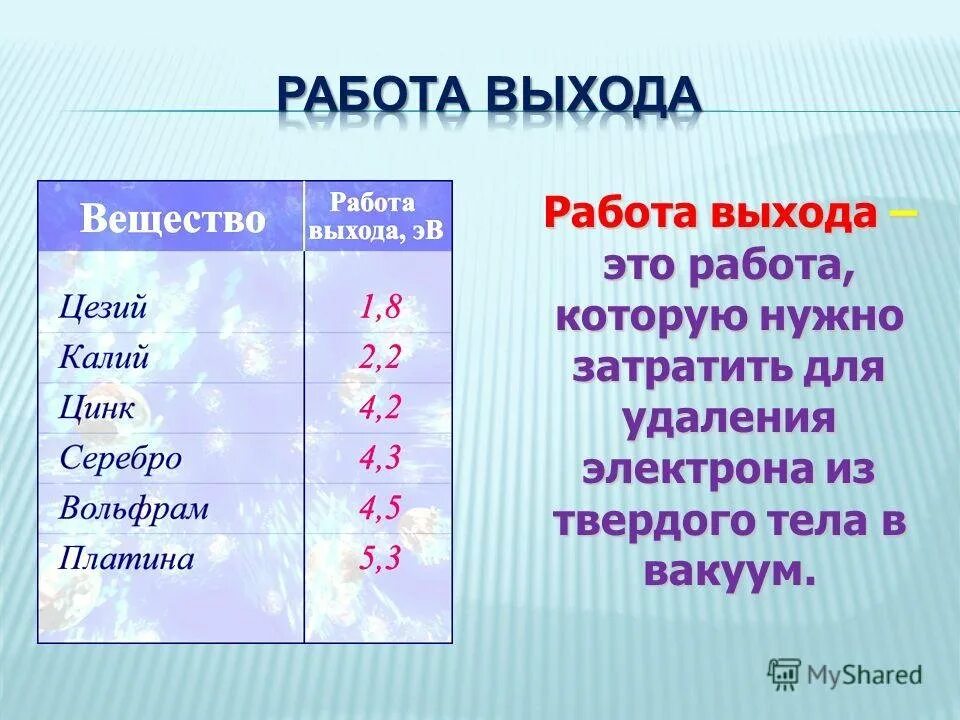 РАБОТА ВЫХОДА

| Вещество | Работа выхода, эВ |
|---|---|
| Цезий | 1,8 |
| Калий | 2,2 |
| Цинк | 4,2 |
| Серебро | 4,3 |
| Вольфрам | 4,5 |
| Платина | 5,3 |

Работа выхода – это работа, которую нужно затратить для удаления электрона из твердого тела в вакуум.

MyShared